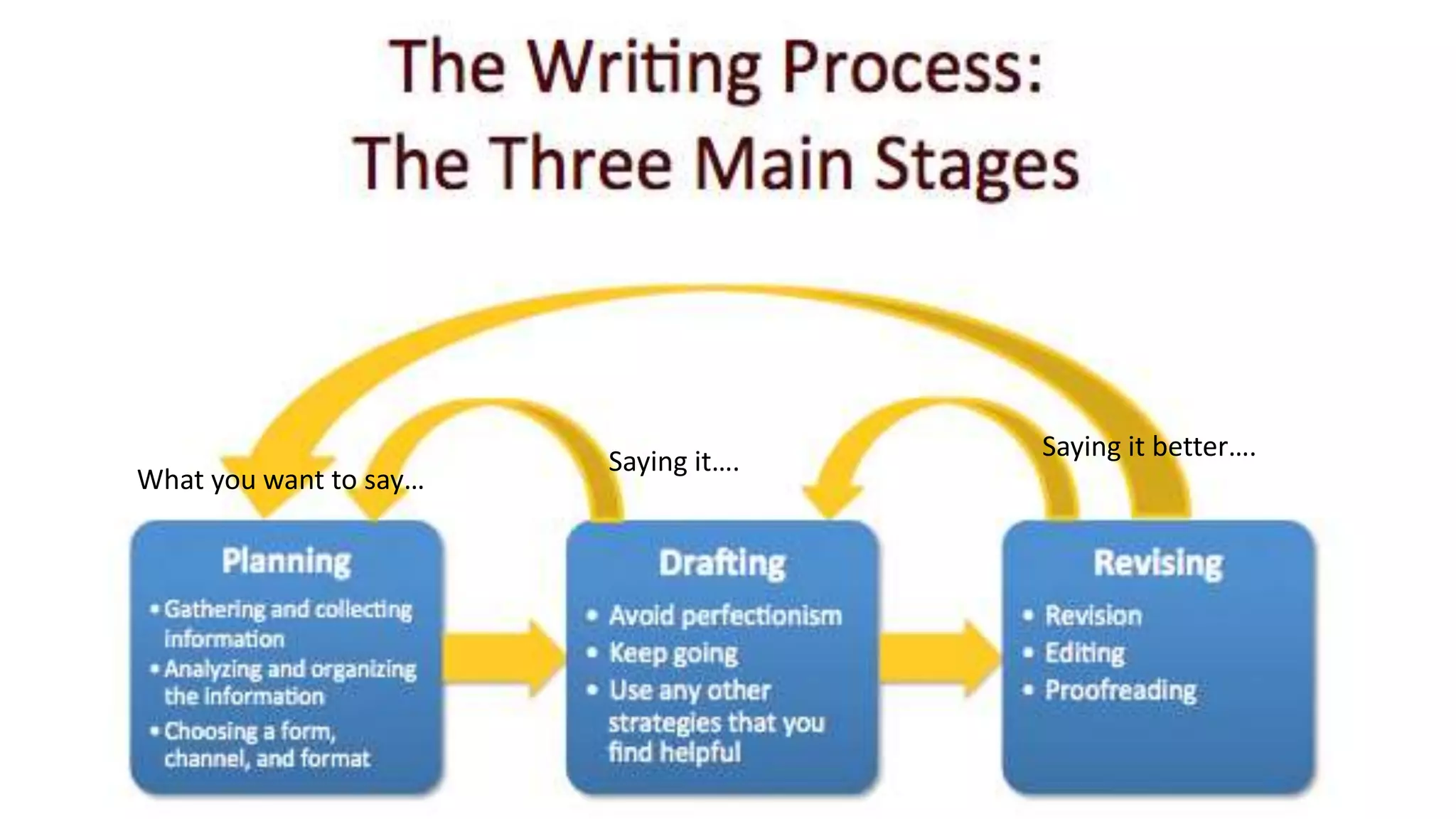 The Writing Process:
The Three Main Stages

What you want to say…

Saying it….

Saying it better….

Planning
• Gathering and collecting information
• Analyzing and organizing the information
• Choosing a form, channel, and format

Drafting
• Avoid perfectionism
• Keep going
• Use any other strategies that you find helpful

Revising
• Revision
• Editing
• Proofreading